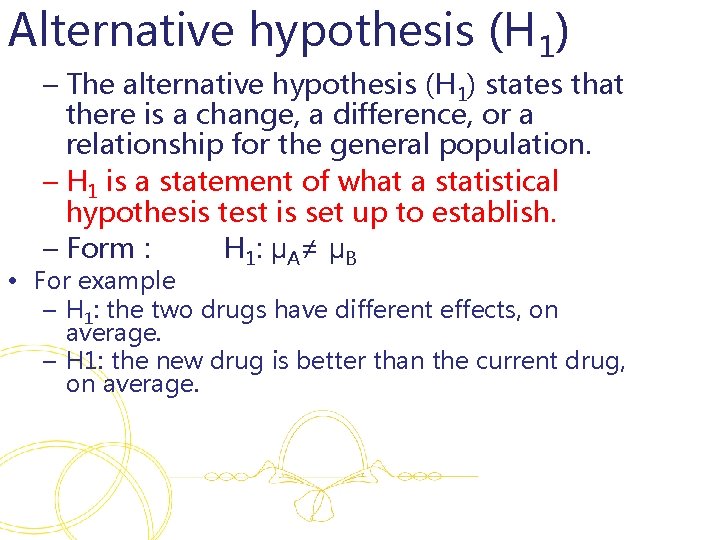 Alternative hypothesis ($H_1$)

– The alternative hypothesis ($H_1$) states that there is a change, a difference, or a relationship for the general population.

– $H_1$ is a statement of what a statistical hypothesis test is set up to establish.

– Form : $H_1$: $\mu_A \neq \mu_B$

• For example

– $H_1$: the two drugs have different effects, on average.

– H1: the new drug is better than the current drug, on average.